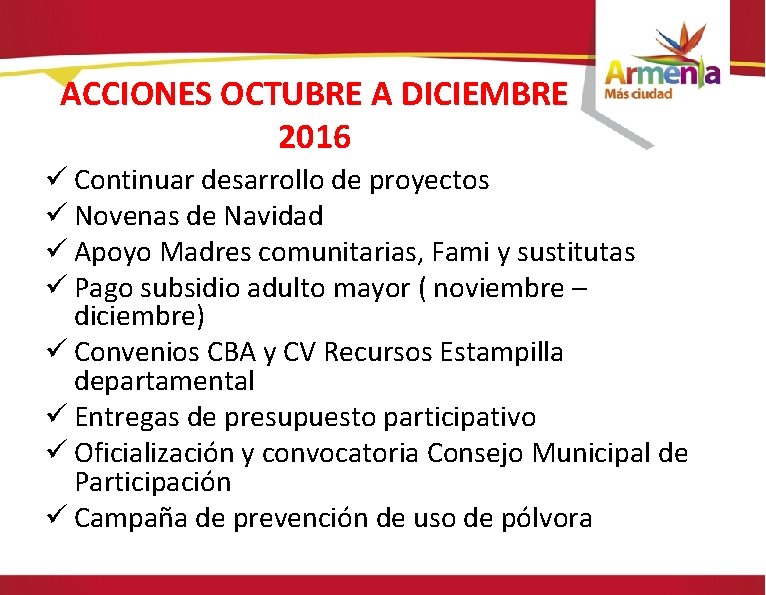 Armenia
Más ciudad

ACCIONES OCTUBRE A DICIEMBRE 2016

✓ Continuar desarrollo de proyectos
✓ Novenas de Navidad
✓ Apoyo Madres comunitarias, Fami y sustitutas
✓ Pago subsidio adulto mayor ( noviembre – diciembre)
✓ Convenios CBA y CV Recursos Estampilla departamental
✓ Entregas de presupuesto participativo
✓ Oficialización y convocatoria Consejo Municipal de Participación
✓ Campaña de prevención de uso de pólvora